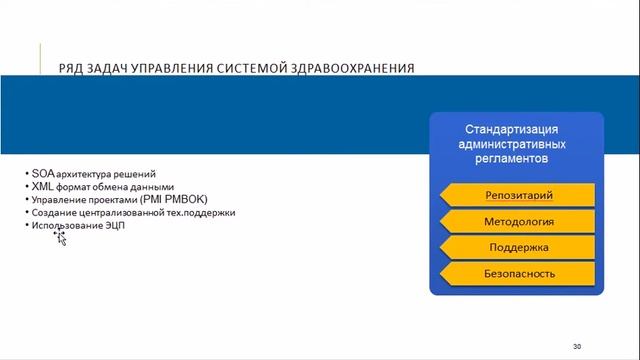 РЯД ЗАДАЧ УПРАВЛЕНИЯ СИСТЕМОЙ ЗДРАВООХРАНЕНИЯ

• SOA архитектура решений
• XML формат обмена данными
• Управление проектами (PMI PMBOK)
• Создание централизованной тех.поддержки
• Использование ЭЦП

Стандартизация административных регламентов

Репозитарий

Методология

Поддержка

Безопасность

30